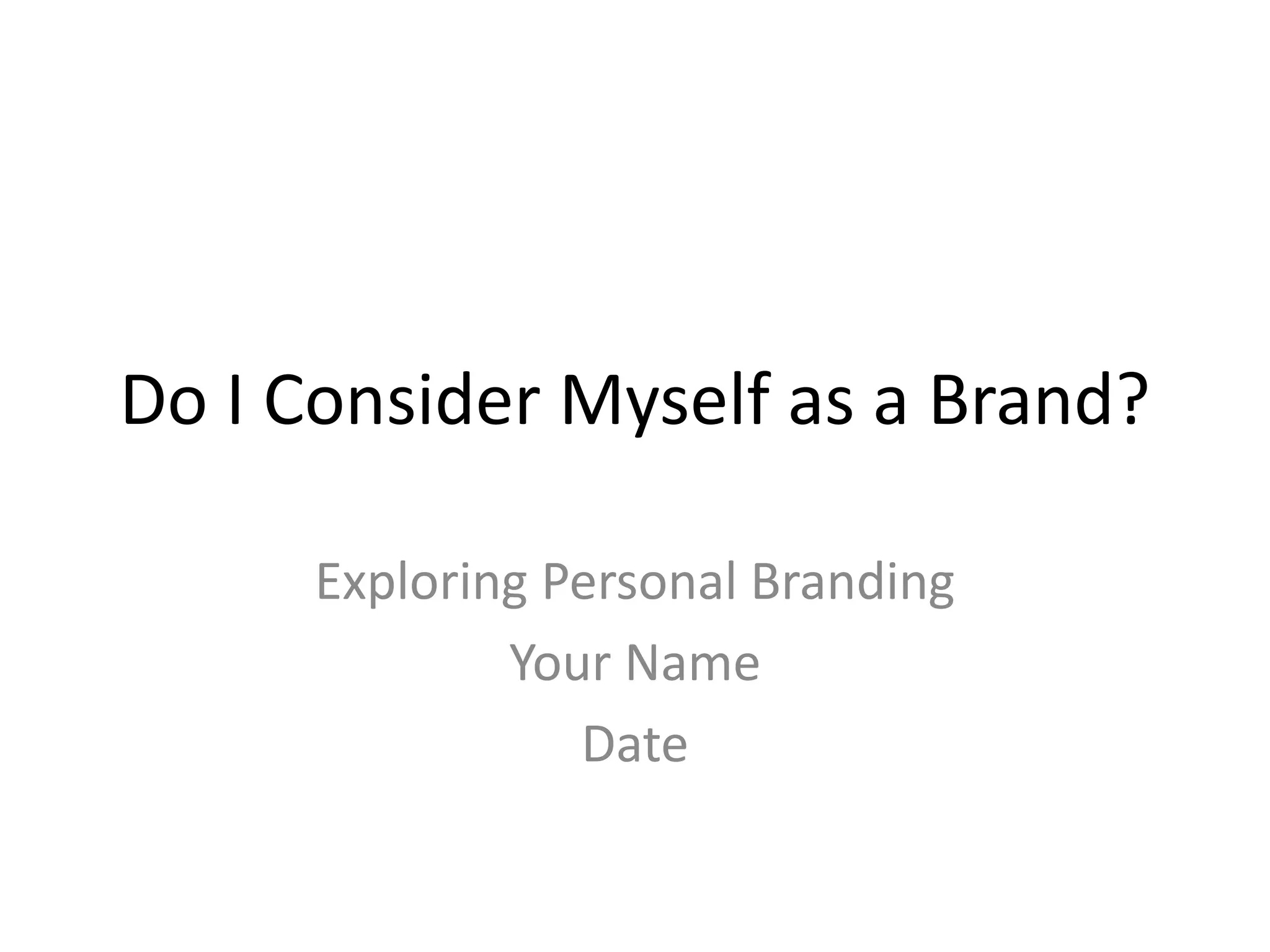 Do I Consider Myself as a Brand?

Exploring Personal Branding

Your Name

Date